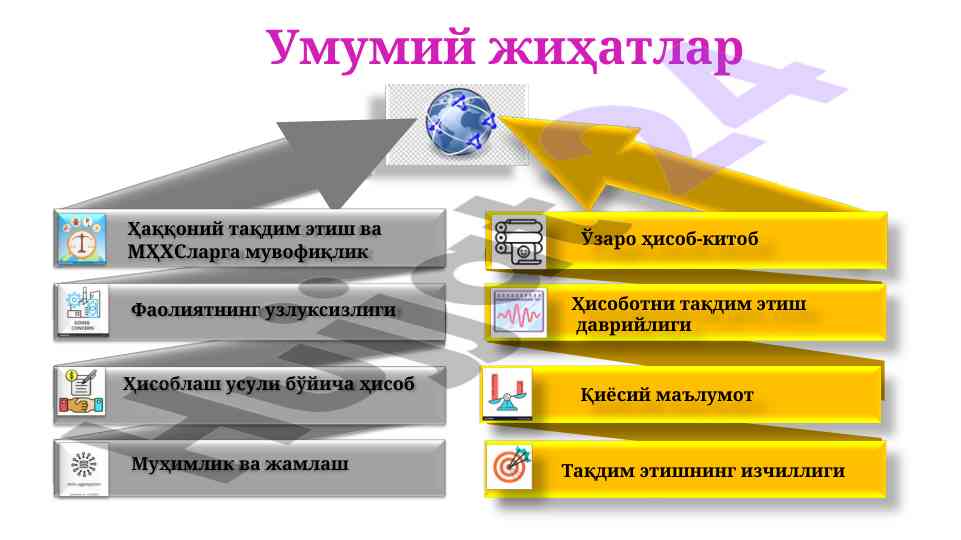 Умумий жиҳатлар

Ҳаққоний тақдим этиш ва МҲХСларга мувофиқлик

Фаолиятнинг узлуксизлиги

Ҳисоблаш усули бўйича ҳисоб

Муҳимлик ва жамлаш

Ўзаро ҳисоб-китоб

Ҳисоботни тақдим этиш даврийлиги

Қиёсий маълумот

Тақдим этишнинг изчиллиги